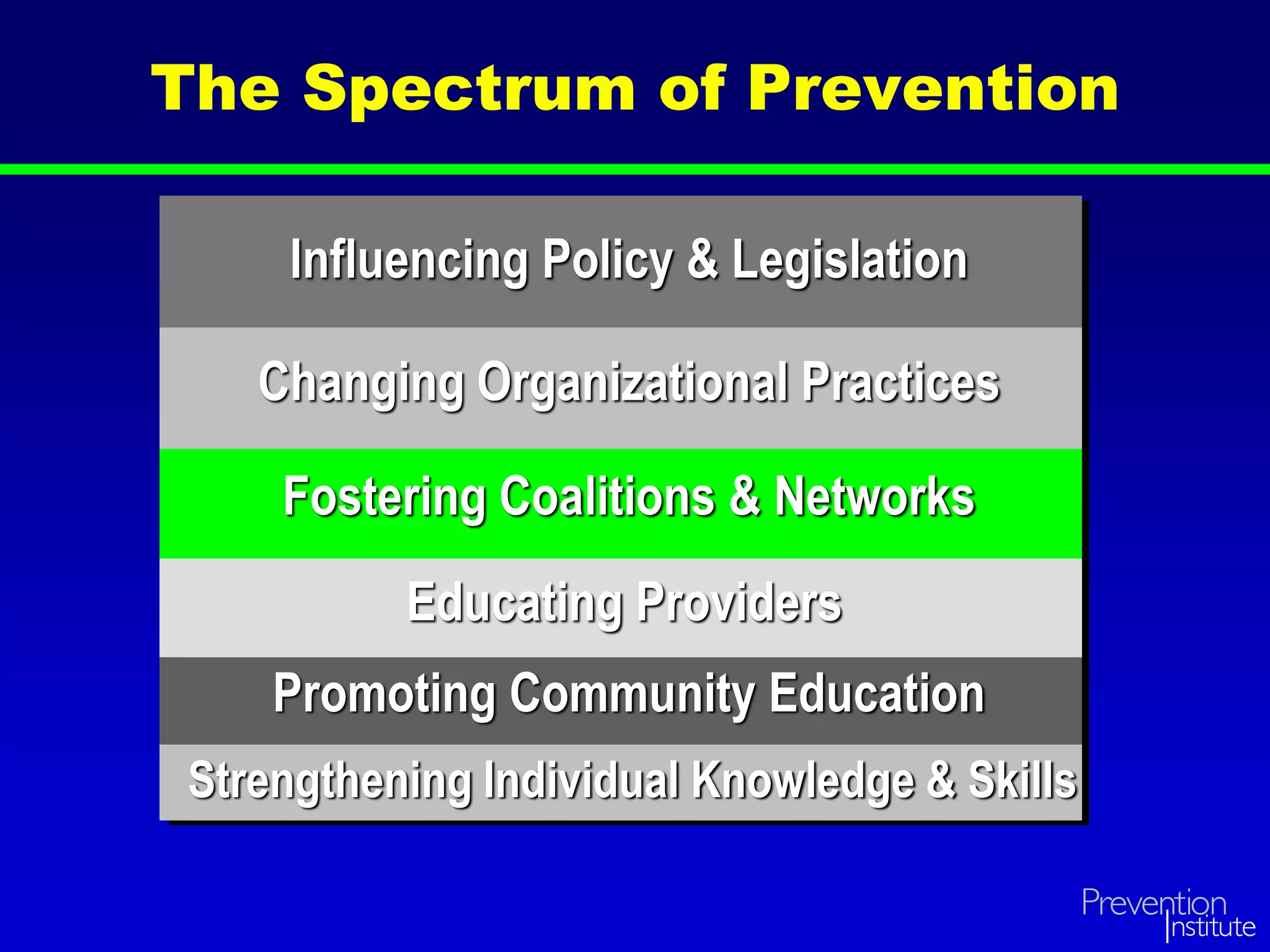 The Spectrum of Prevention

Influencing Policy & Legislation

Changing Organizational Practices

Fostering Coalitions & Networks

Educating Providers

Promoting Community Education

Strengthening Individual Knowledge & Skills

Prevention Institute